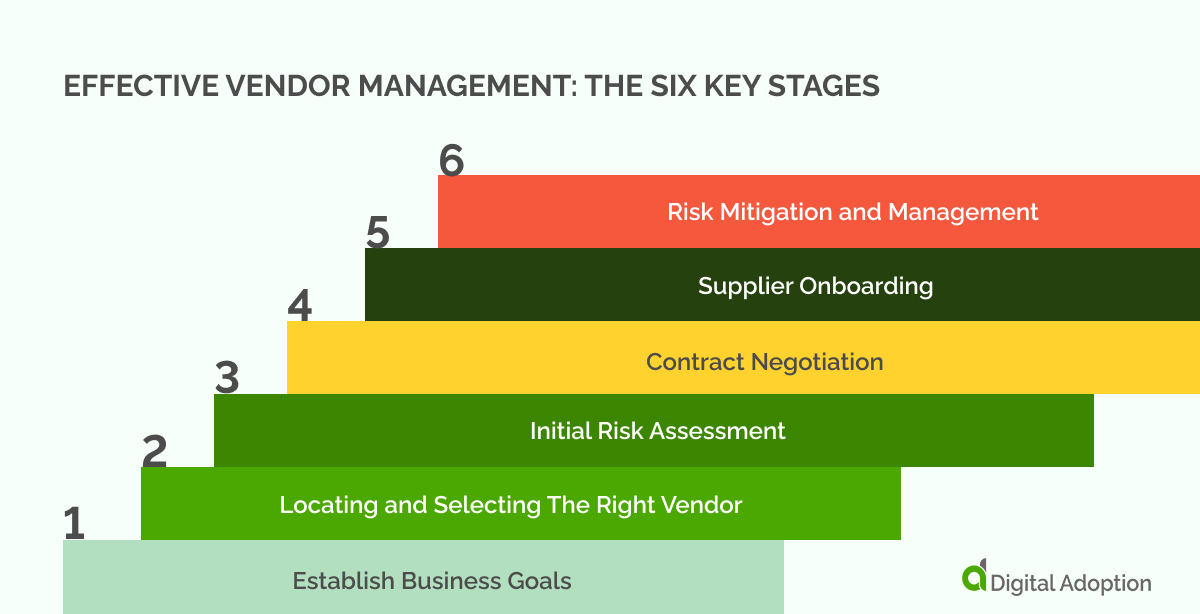 EFFECTIVE VENDOR MANAGEMENT: THE SIX KEY STAGES

6
Risk Mitigation and Management

5
Supplier Onboarding

4
Contract Negotiation

3
Initial Risk Assessment

2
Locating and Selecting The Right Vendor

1
Establish Business Goals

Digital Adoption